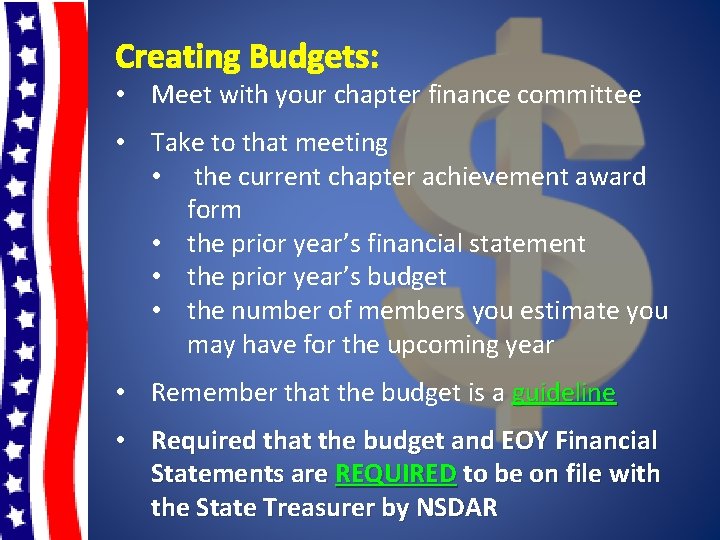 Creating Budgets:

• Meet with your chapter finance committee

• Take to that meeting
  • the current chapter achievement award form
  • the prior year's financial statement
  • the prior year's budget
  • the number of members you estimate you may have for the upcoming year

• Remember that the budget is a guideline

• Required that the budget and EOY Financial Statements are REQUIRED to be on file with the State Treasurer by NSDAR